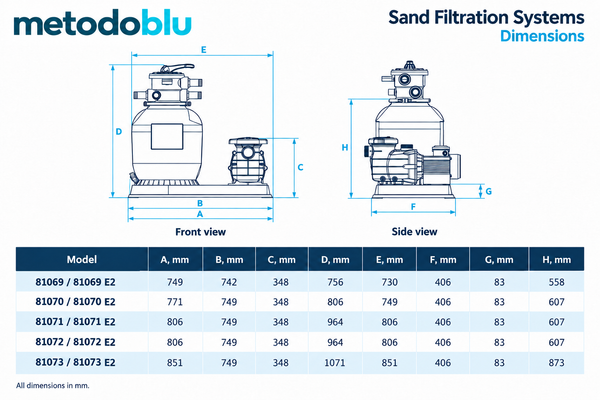 metodoblu

Sand Filtration Systems
Dimensions

E
D
C
B
A
Front view

H
G
F
Side view

| Model | A, mm | B, mm | C, mm | D, mm | E, mm | F, mm | G, mm | H, mm |
|---|---|---|---|---|---|---|---|---|
| 81069 / 81069 E2 | 749 | 742 | 348 | 756 | 730 | 406 | 83 | 558 |
| 81070 / 81070 E2 | 771 | 749 | 348 | 806 | 749 | 406 | 83 | 607 |
| 81071 / 81071 E2 | 806 | 749 | 348 | 964 | 806 | 406 | 83 | 607 |
| 81072 / 81072 E2 | 806 | 749 | 348 | 964 | 806 | 406 | 83 | 607 |
| 81073 / 81073 E2 | 851 | 749 | 348 | 1071 | 851 | 406 | 83 | 873 |

All dimensions in mm.